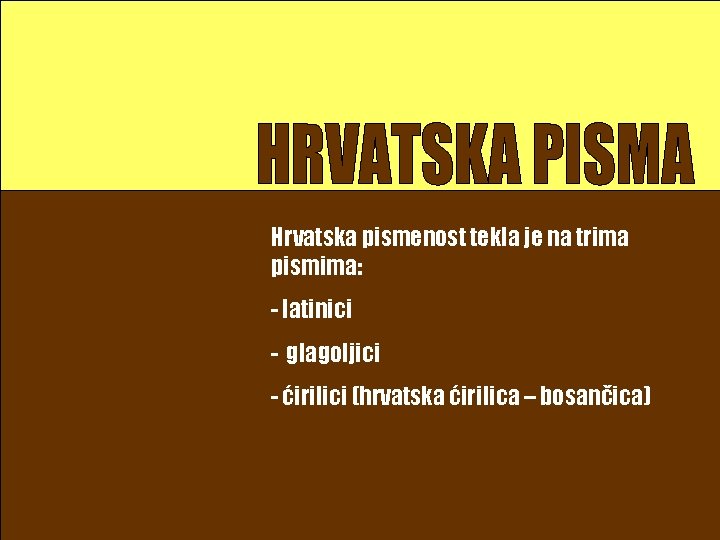 HRVATSKA PISMA

Hrvatska pismenost tekla je na trima pismima:

- latinici

- glagoljici

- ćirilici (hrvatska ćirilica – bosančica)